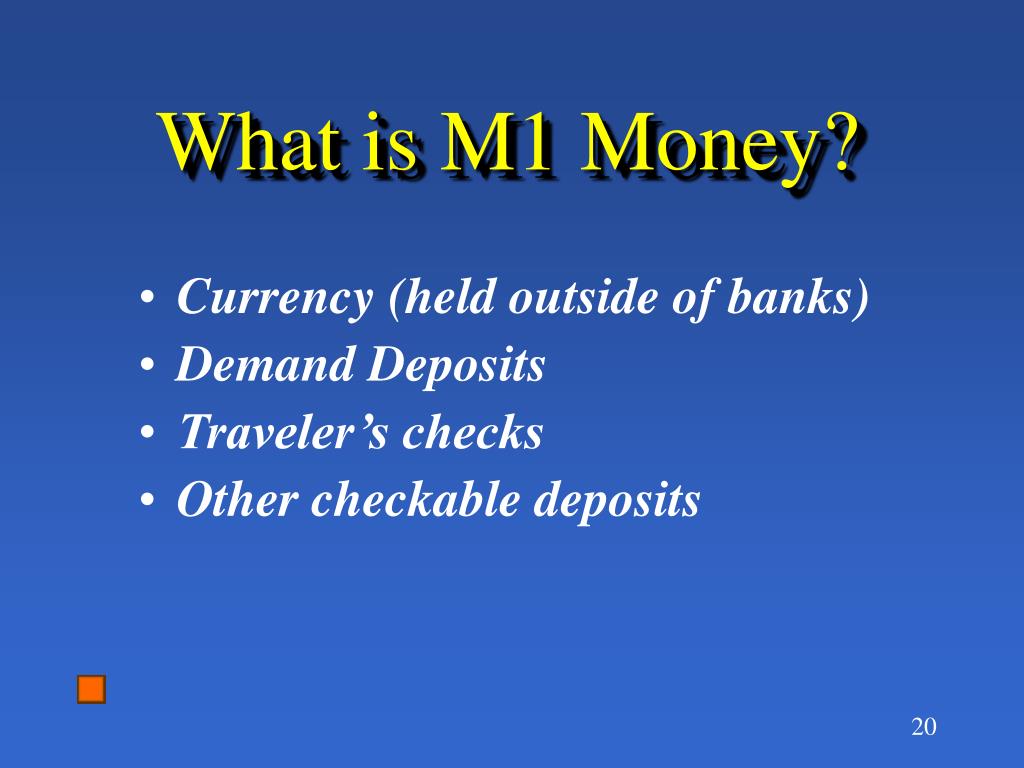 What is M1 Money?

• Currency (held outside of banks)
• Demand Deposits
• Traveler’s checks
• Other checkable deposits

20